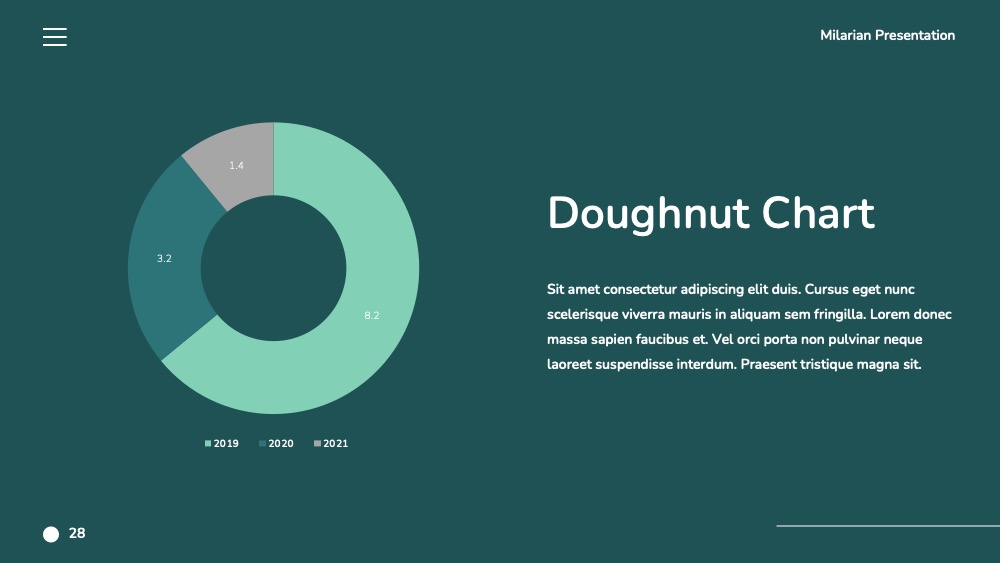 Milarian Presentation

1.4

3.2

8.2

2019 2020 2021

Doughnut Chart

Sit amet consectetur adipiscing elit duis. Cursus eget nunc scelerisque viverra mauris in aliquam sem fringilla. Lorem donec massa sapien faucibus et. Vel orci porta non pulvinar neque laoreet suspendisse interdum. Praesent tristique magna sit.

28